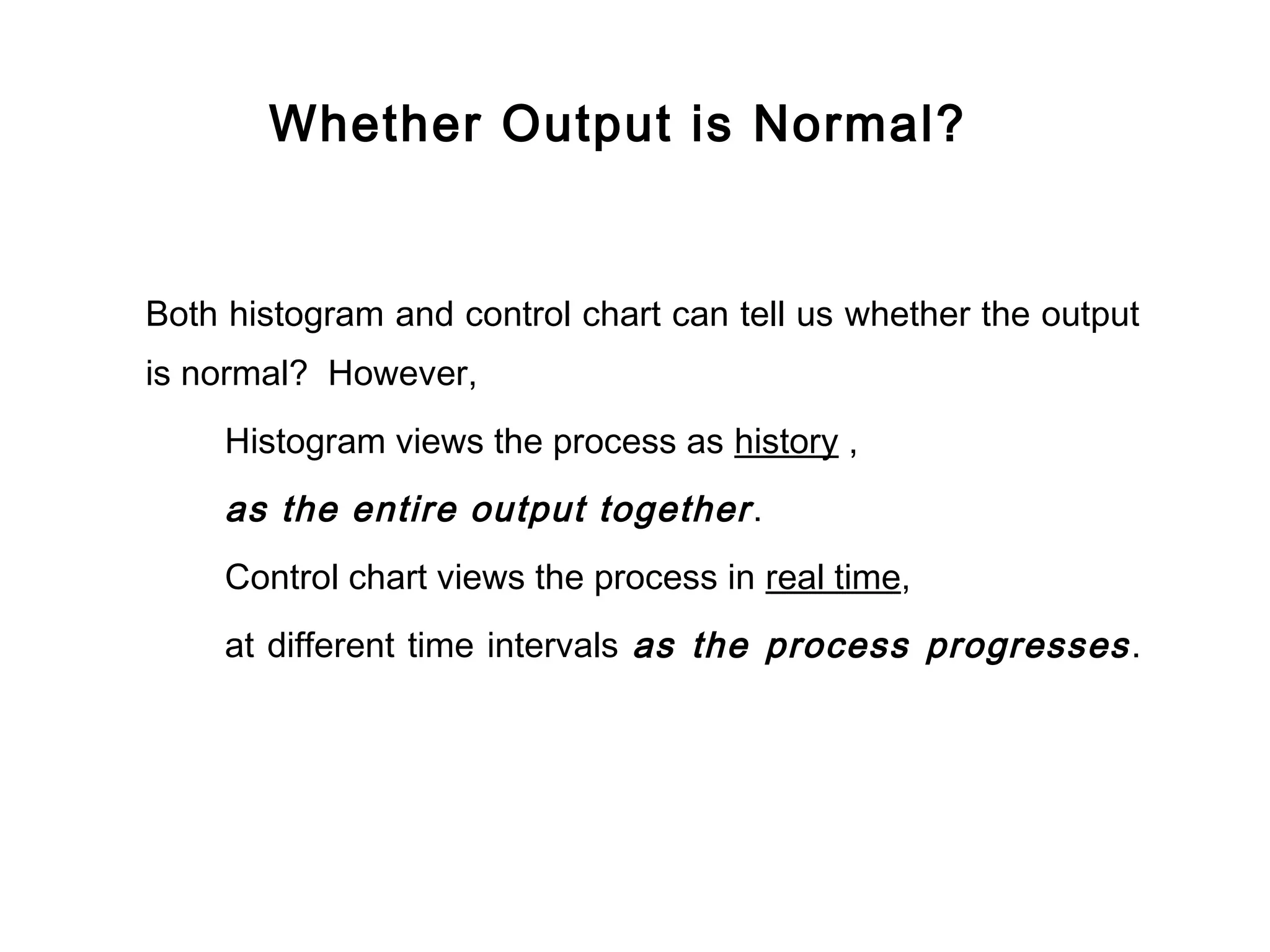 Whether Output is Normal?

Both histogram and control chart can tell us whether the output is normal? However,

Histogram views the process as history ,

as the entire output together.

Control chart views the process in real time,

at different time intervals as the process progresses.